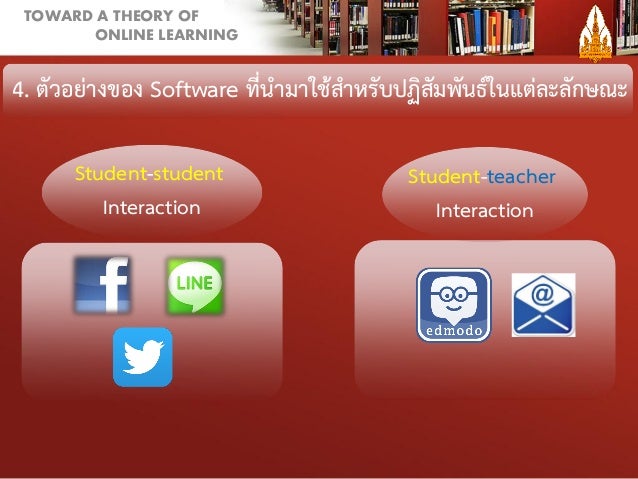 TOWARD A THEORY OF
ONLINE LEARNING

4. ตัวอย่างของ Software ที่นำมาใช้สำหรับปฏิสัมพันธ์ในแต่ละลักษณะ

Student-student
Interaction

f

LINE

Student-teacher
Interaction

edmodo

@